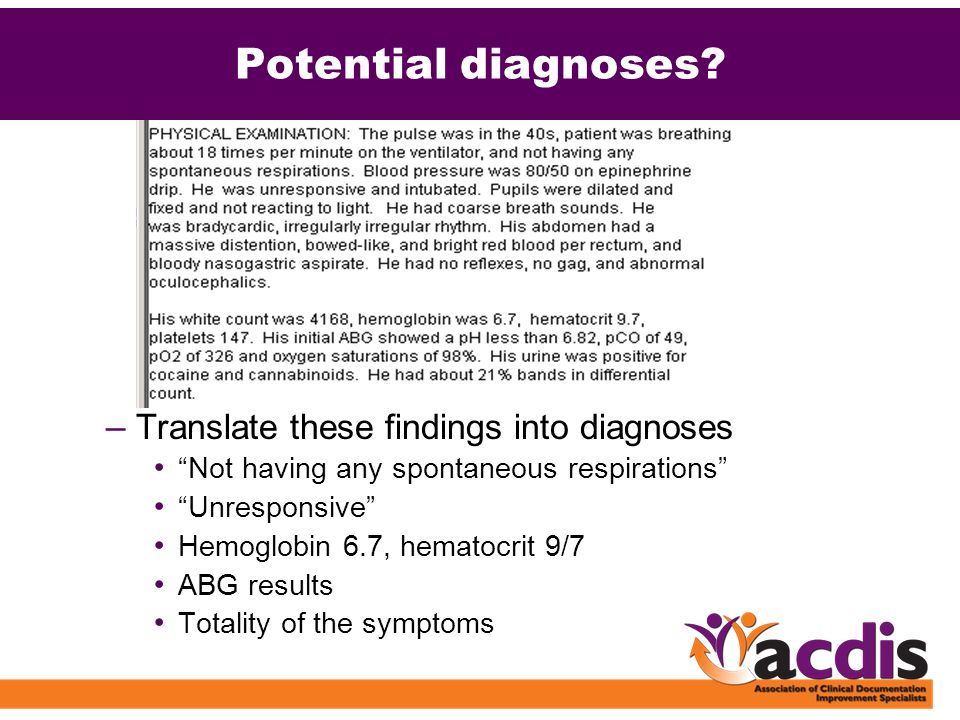 Potential diagnoses?

PHYSICAL EXAMINATION: The pulse was in the 40s, patient was breathing about 18 times per minute on the ventilator, and not having any spontaneous respirations. Blood pressure was 80/50 on epinephrine drip. He was unresponsive and intubated. Pupils were dilated and fixed and not reacting to light. He had coarse breath sounds. He was bradycardic, irregularly irregular rhythm. His abdomen had a massive distention, bowed-like, and bright red blood per rectum, and bloody nasogastric aspirate. He had no reflexes, no gag, and abnormal oculocephalics.

His white count was 4168, hemoglobin was 6.7, hematocrit 9.7, platelets 147. His initial ABG showed a pH less than 6.82, pCO of 49, pO2 of 326 and oxygen saturations of 98%. His urine was positive for cocaine and cannabinoids. He had about 21% bands in differential count.

– Translate these findings into diagnoses
• “Not having any spontaneous respirations”
• “Unresponsive”
• Hemoglobin 6.7, hematocrit 9/7
• ABG results
• Totality of the symptoms

acdis
Association of Clinical Documentation Improvement Specialists